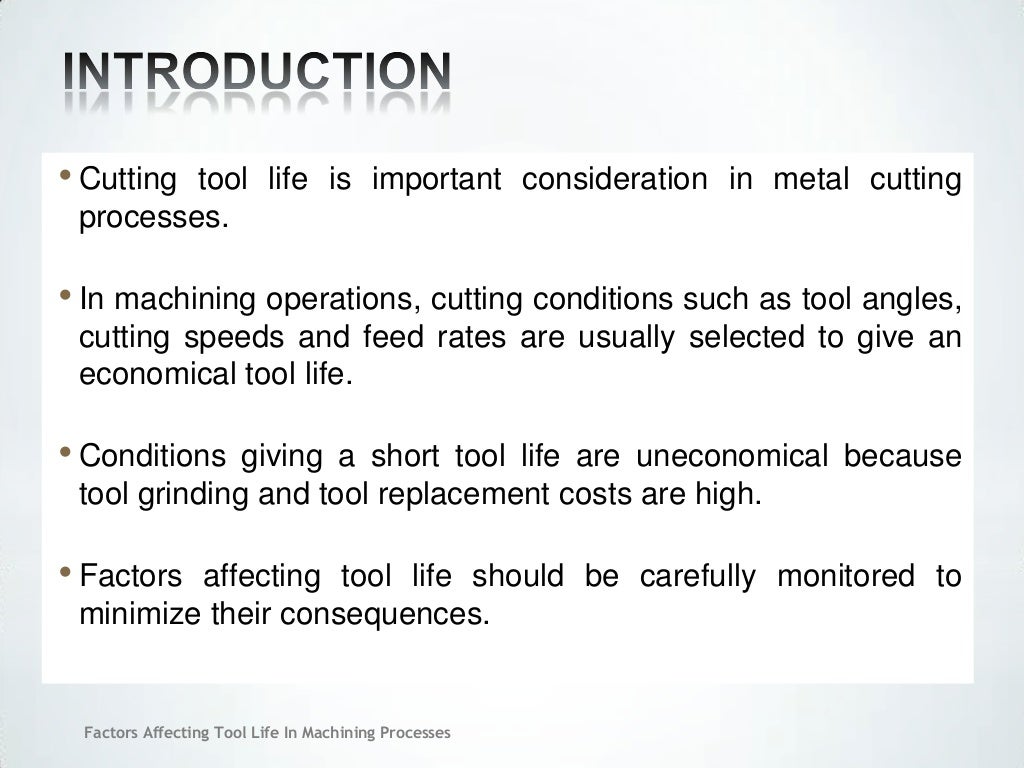 INTRODUCTION

• Cutting tool life is important consideration in metal cutting processes.

• In machining operations, cutting conditions such as tool angles, cutting speeds and feed rates are usually selected to give an economical tool life.

• Conditions giving a short tool life are uneconomical because tool grinding and tool replacement costs are high.

• Factors affecting tool life should be carefully monitored to minimize their consequences.

Factors Affecting Tool Life In Machining Processes